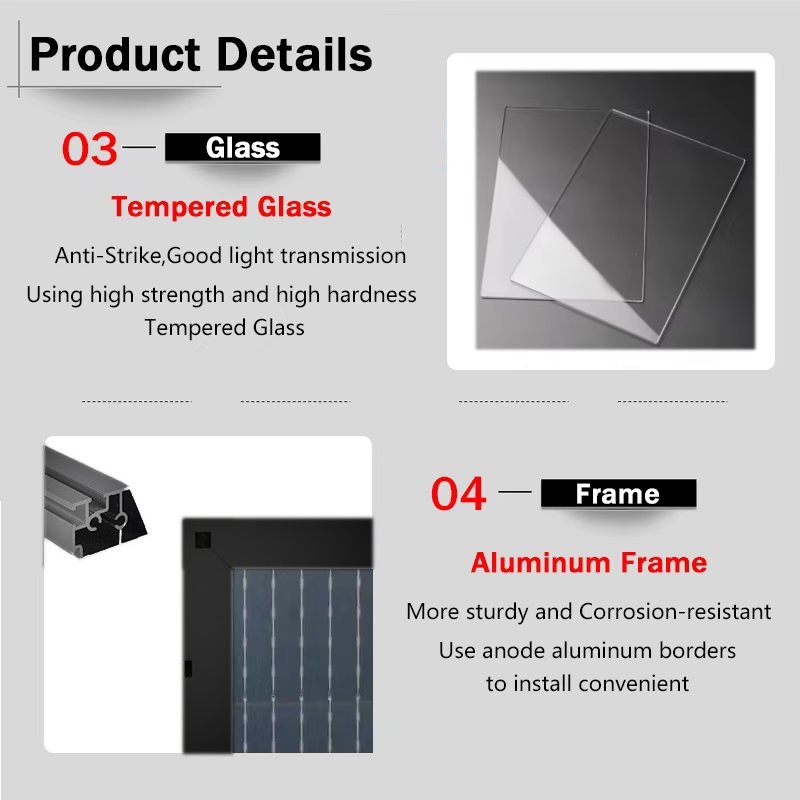 Product Details

03 — Glass

Tempered Glass

Anti-Strike,Good light transmission
Using high strength and high hardness Tempered Glass

04 — Frame

Aluminum Frame

More sturdy and Corrosion-resistant
Use anode aluminum borders to install convenient